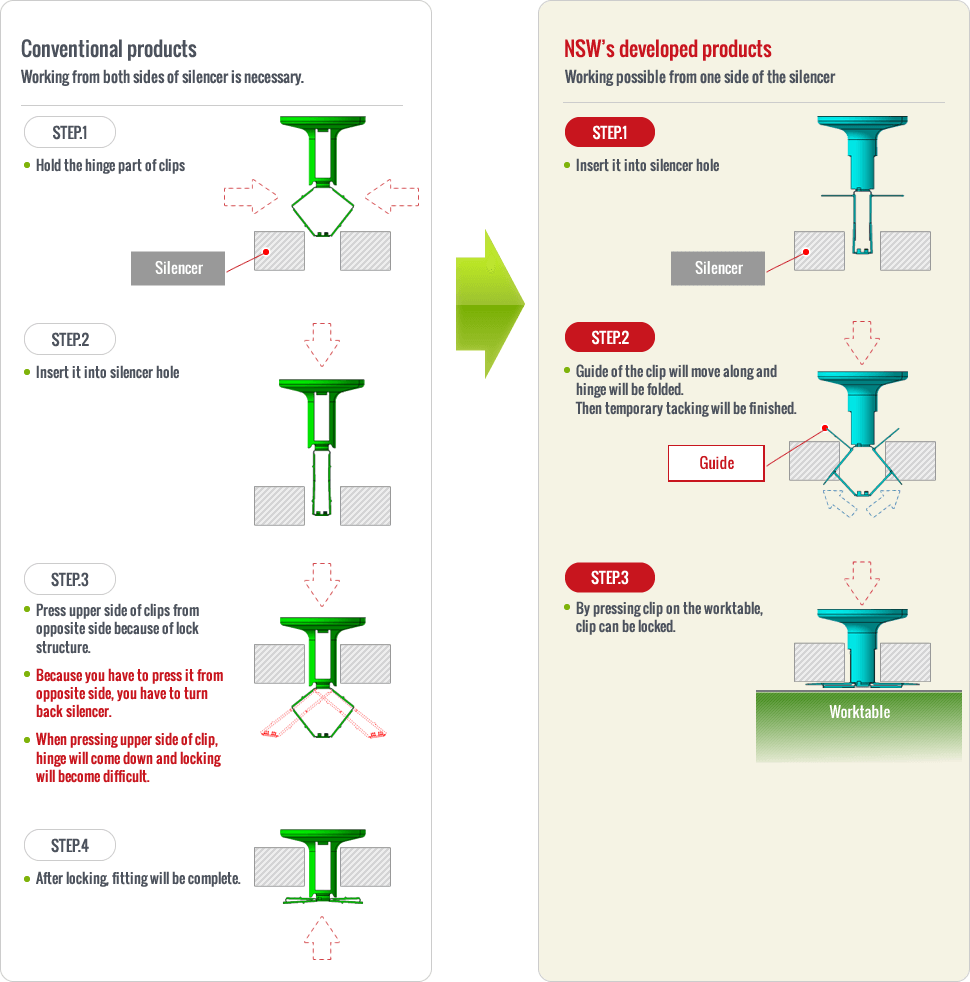 Conventional products
Working from both sides of silencer is necessary.

STEP.1
• Hold the hinge part of clips

Silencer

STEP.2
• Insert it into silencer hole

STEP.3
• Press upper side of clips from opposite side because of lock structure.
• Because you have to press it from opposite side, you have to turn back silencer.
• When pressing upper side of clip, hinge will come down and locking will become difficult.

STEP.4
• After locking, fitting will be complete.

NSW's developed products
Working possible from one side of the silencer

STEP.1
• Insert it into silencer hole

Silencer

STEP.2
• Guide of the clip will move along and hinge will be folded. Then temporary tacking will be finished.

Guide

STEP.3
• By pressing clip on the worktable, clip can be locked.

Worktable